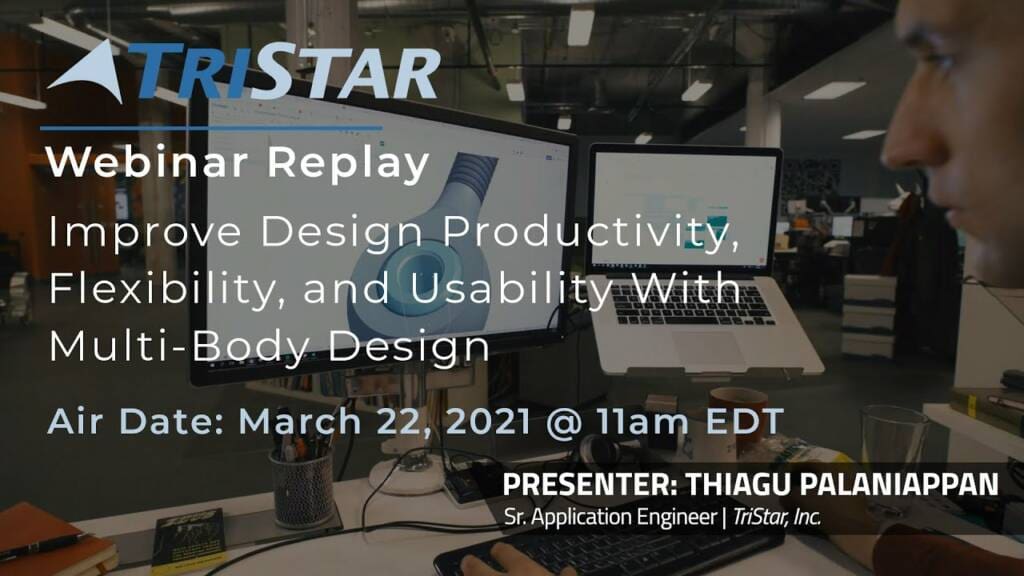 TRISTAR

Webinar Replay

Improve Design Productivity, Flexibility, and Usability With Multi-Body Design

Air Date: March 22, 2021 @ 11am EDT

PRESENTER: THIAGU PALANIAPPAN
Sr. Application Engineer | TriStar, Inc.